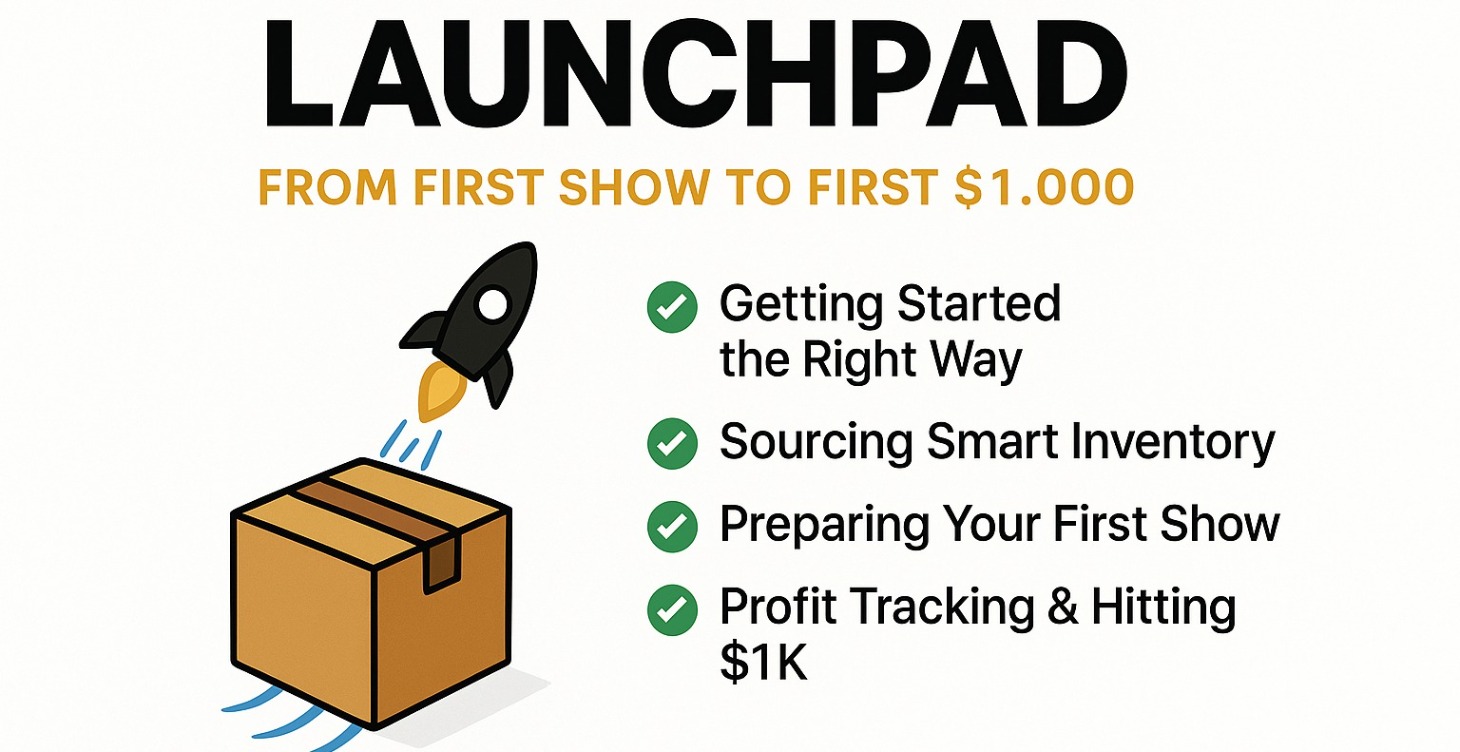 LAUNCHPAD

FROM FIRST SHOW TO FIRST $1.000

Getting Started the Right Way

Sourcing Smart Inventory

Preparing Your First Show

Profit Tracking & Hitting $1K